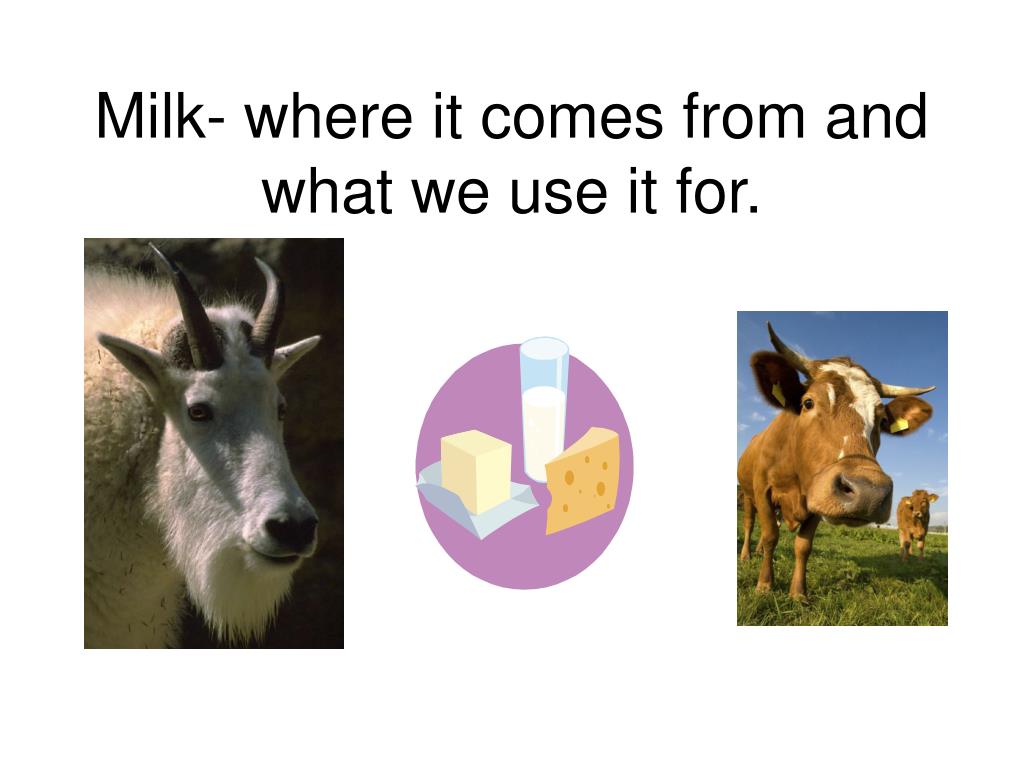 Milk- where it comes from and what we use it for.